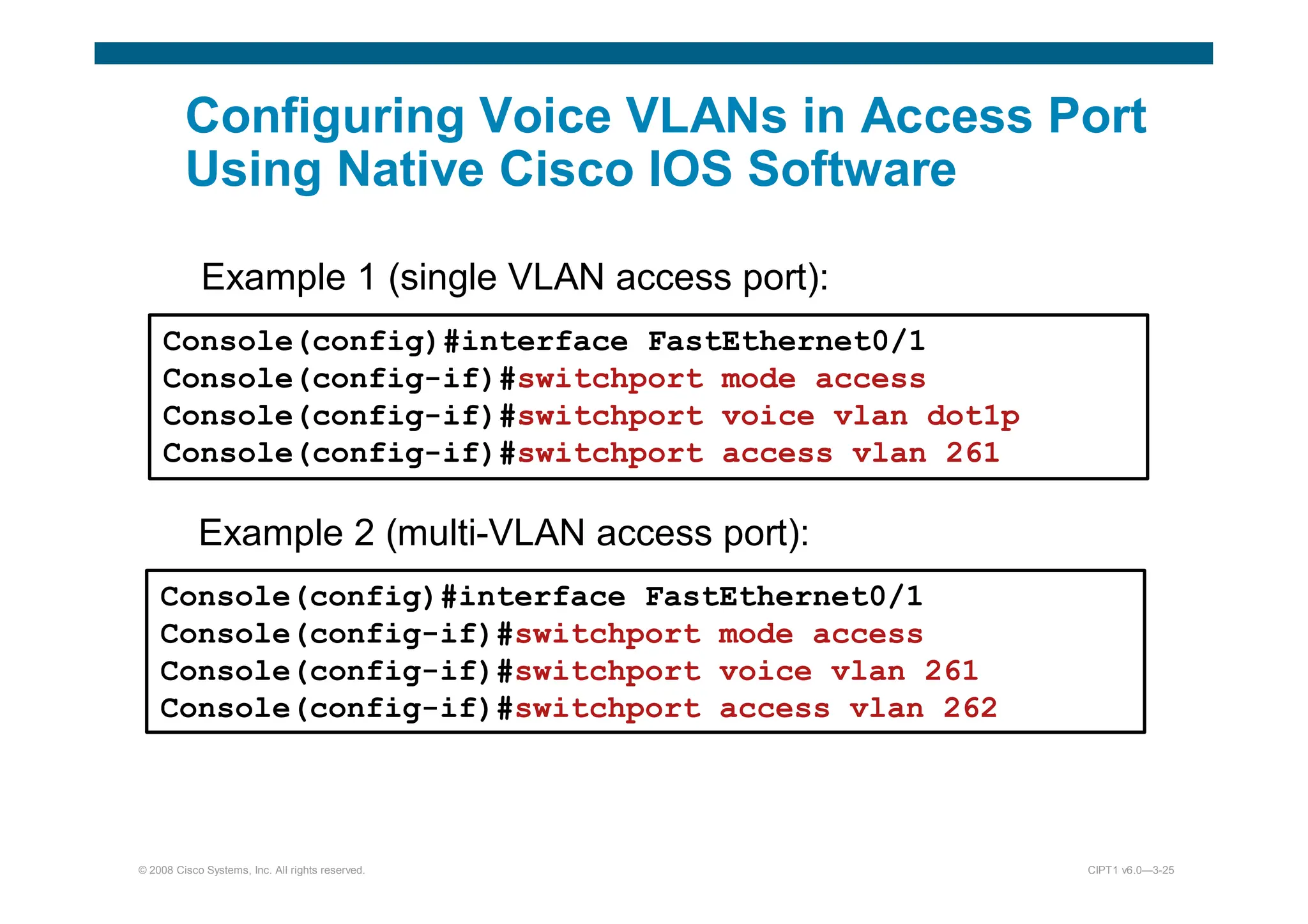 Configuring Voice VLANs in Access Port Using Native Cisco IOS Software

Example 1 (single VLAN access port):

Console(config)#interface FastEthernet0/1
Console(config-if)#switchport mode access
Console(config-if)#switchport voice vlan dot1p
Console(config-if)#switchport access vlan 261

Example 2 (multi-VLAN access port):

Console(config)#interface FastEthernet0/1
Console(config-if)#switchport mode access
Console(config-if)#switchport voice vlan 261
Console(config-if)#switchport access vlan 262

© 2008 Cisco Systems, Inc. All rights reserved.

CIPT1 v6.0—3-25